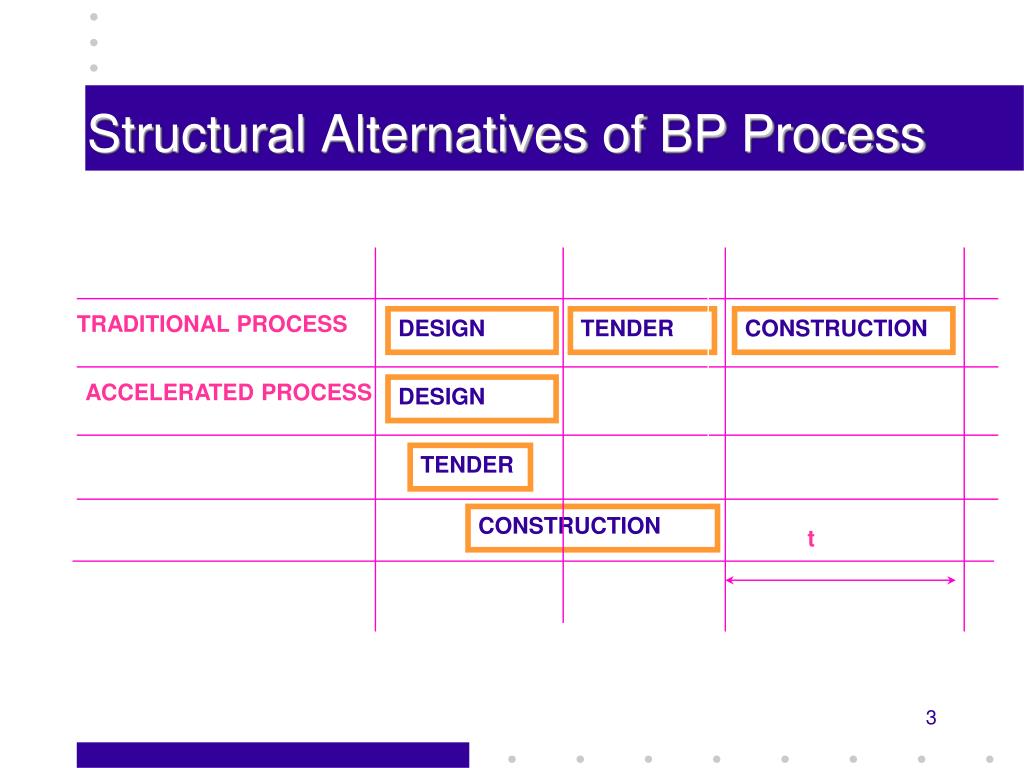 Structural Alternatives of BP Process

TRADITIONAL PROCESS
DESIGN
TENDER
CONSTRUCTION

ACCELERATED PROCESS
DESIGN
TENDER
CONSTRUCTION
t

3